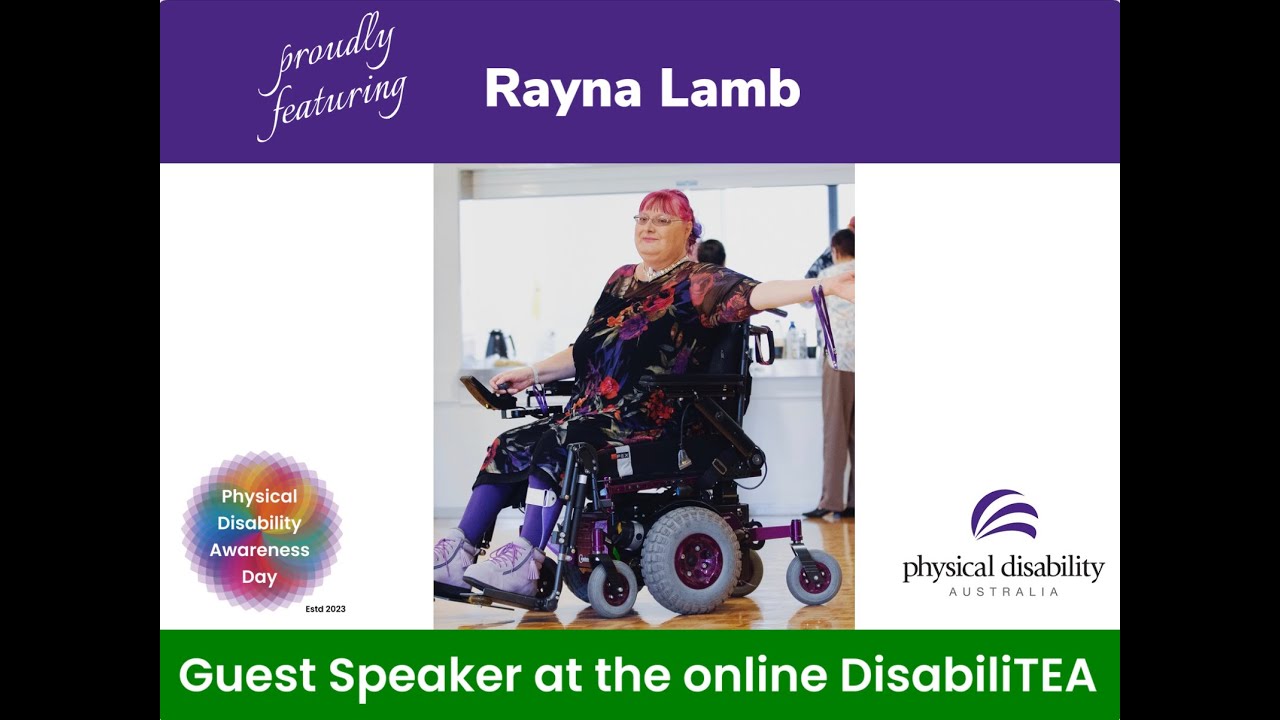 proudly featuring

Rayna Lamb

Physical Disability Awareness Day

Estd 2023

physical disability
AUSTRALIA

Guest Speaker at the online DisabiliTEA